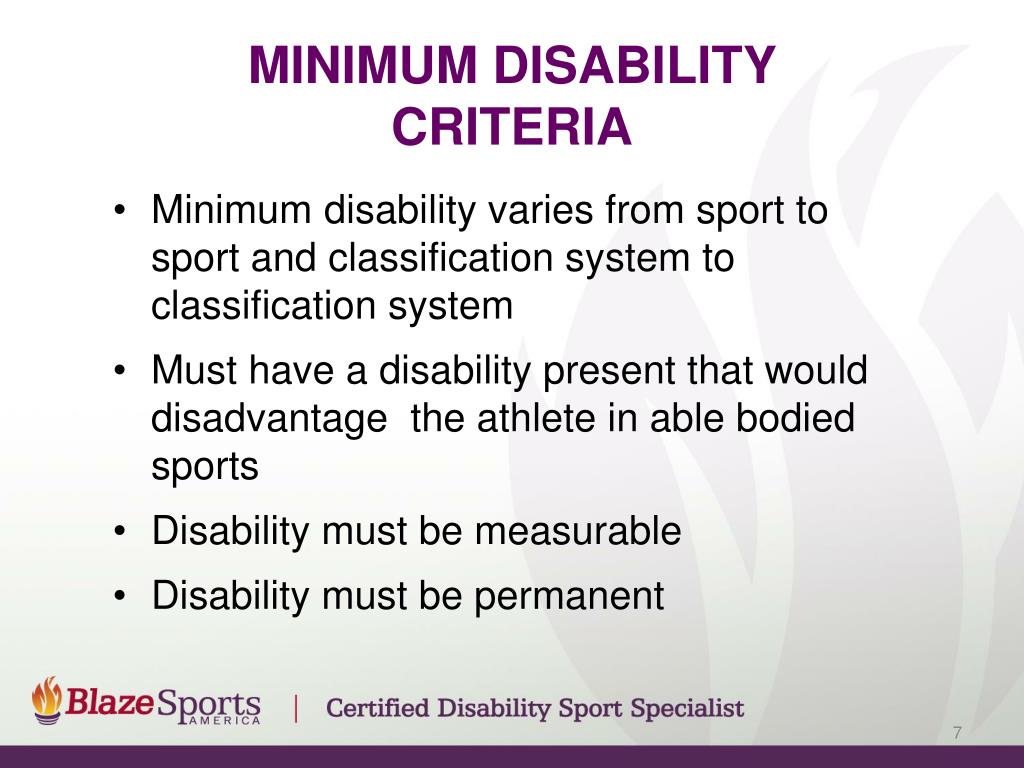 MINIMUM DISABILITY CRITERIA

• Minimum disability varies from sport to sport and classification system to classification system

• Must have a disability present that would disadvantage  the athlete in able bodied sports

• Disability must be measurable

• Disability must be permanent

BlazeSports AMERICA | Certified Disability Sport Specialist

7